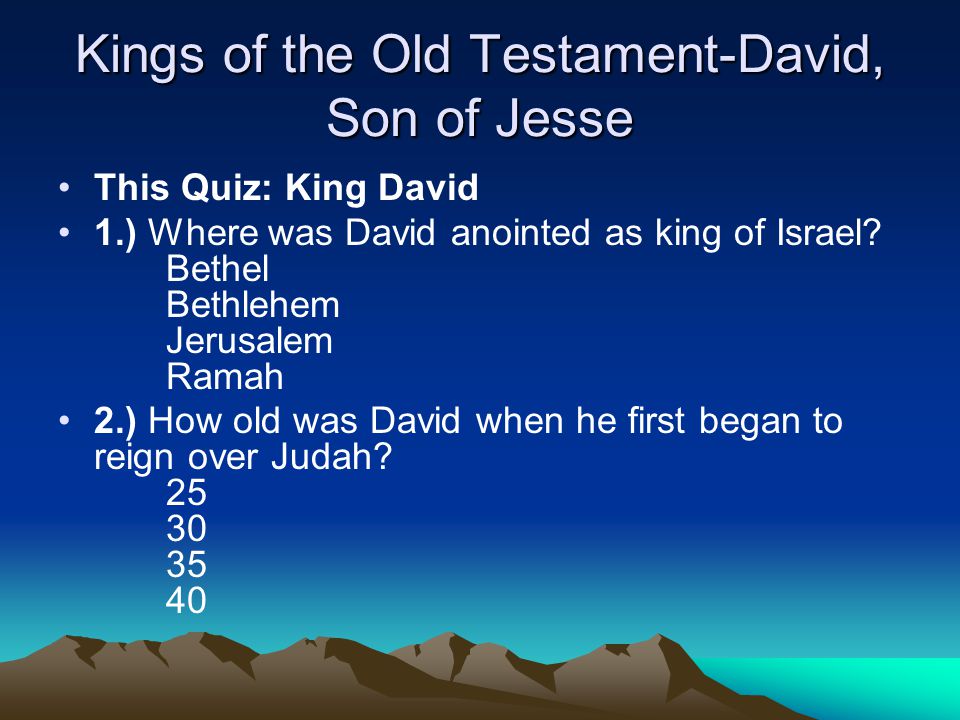 Kings of the Old Testament-David, Son of Jesse

• This Quiz: King David
• 1.) Where was David anointed as king of Israel?
Bethel
Bethlehem
Jerusalem
Ramah
• 2.) How old was David when he first began to reign over Judah?
25
30
35
40